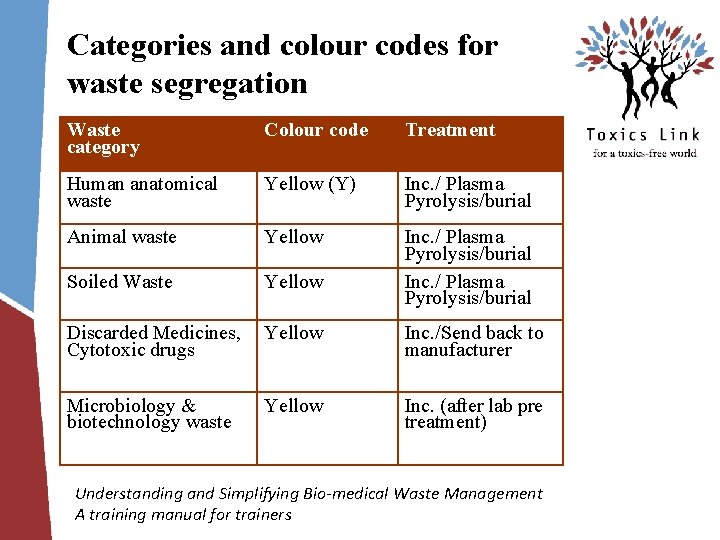 Categories and colour codes for waste segregation

Toxics Link
for a toxics-free world

| Waste category | Colour code | Treatment |
|---|---|---|
| Human anatomical waste | Yellow (Y) | Inc./ Plasma Pyrolysis/burial |
| Animal waste | Yellow | Inc./ Plasma Pyrolysis/burial |
| Soiled Waste | Yellow | Inc./ Plasma Pyrolysis/burial |
| Discarded Medicines, Cytotoxic drugs | Yellow | Inc./Send back to manufacturer |
| Microbiology & biotechnology waste | Yellow | Inc. (after lab pre treatment) |

Understanding and Simplifying Bio-medical Waste Management
A training manual for trainers